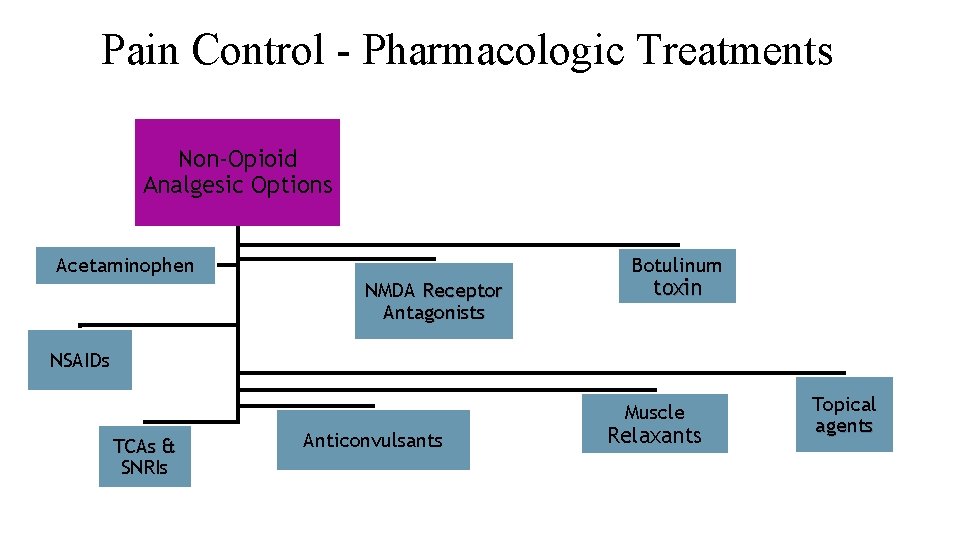 Pain Control - Pharmacologic Treatments

Non-Opioid Analgesic Options

Acetaminophen

NMDA Receptor Antagonists

Botulinum toxin

NSAIDs

TCAs & SNRIs

Anticonvulsants

Muscle Relaxants

Topical agents